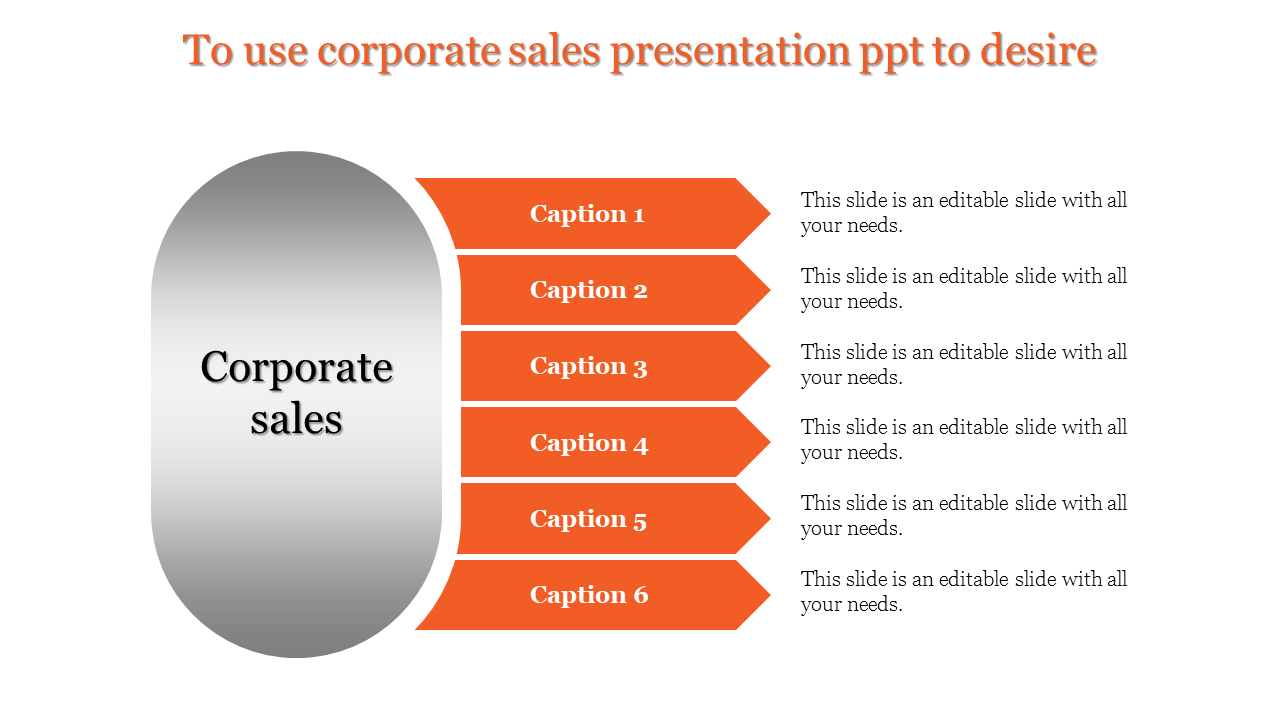 To use corporate sales presentation ppt to desire

Corporate sales

Caption 1

This slide is an editable slide with all your needs.

Caption 2

This slide is an editable slide with all your needs.

Caption 3

This slide is an editable slide with all your needs.

Caption 4

This slide is an editable slide with all your needs.

Caption 5

This slide is an editable slide with all your needs.

Caption 6

This slide is an editable slide with all your needs.